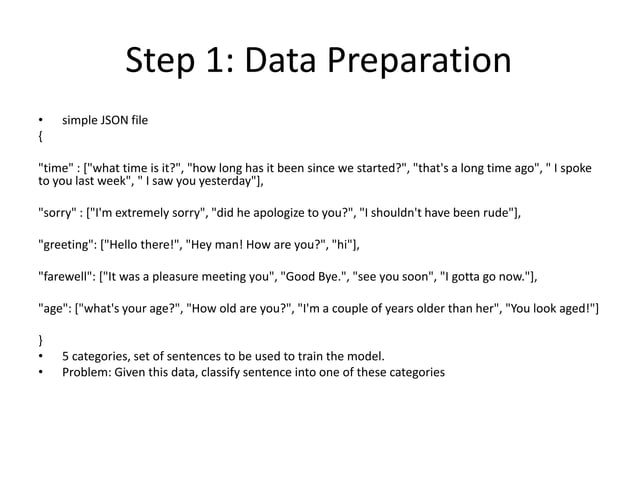 Step 1: Data Preparation

• simple JSON file
{

"time" : ["what time is it?", "how long has it been since we started?", "that's a long time ago", " I spoke to you last week", " I saw you yesterday"],

"sorry" : ["I'm extremely sorry", "did he apologize to you?", "I shouldn't have been rude"],

"greeting": ["Hello there!", "Hey man! How are you?", "hi"],

"farewell": ["It was a pleasure meeting you", "Good Bye.", "see you soon", "I gotta go now."],

"age": ["what's your age?", "How old are you?", "I'm a couple of years older than her", "You look aged!"]

}
• 5 categories, set of sentences to be used to train the model.
• Problem: Given this data, classify sentence into one of these categories